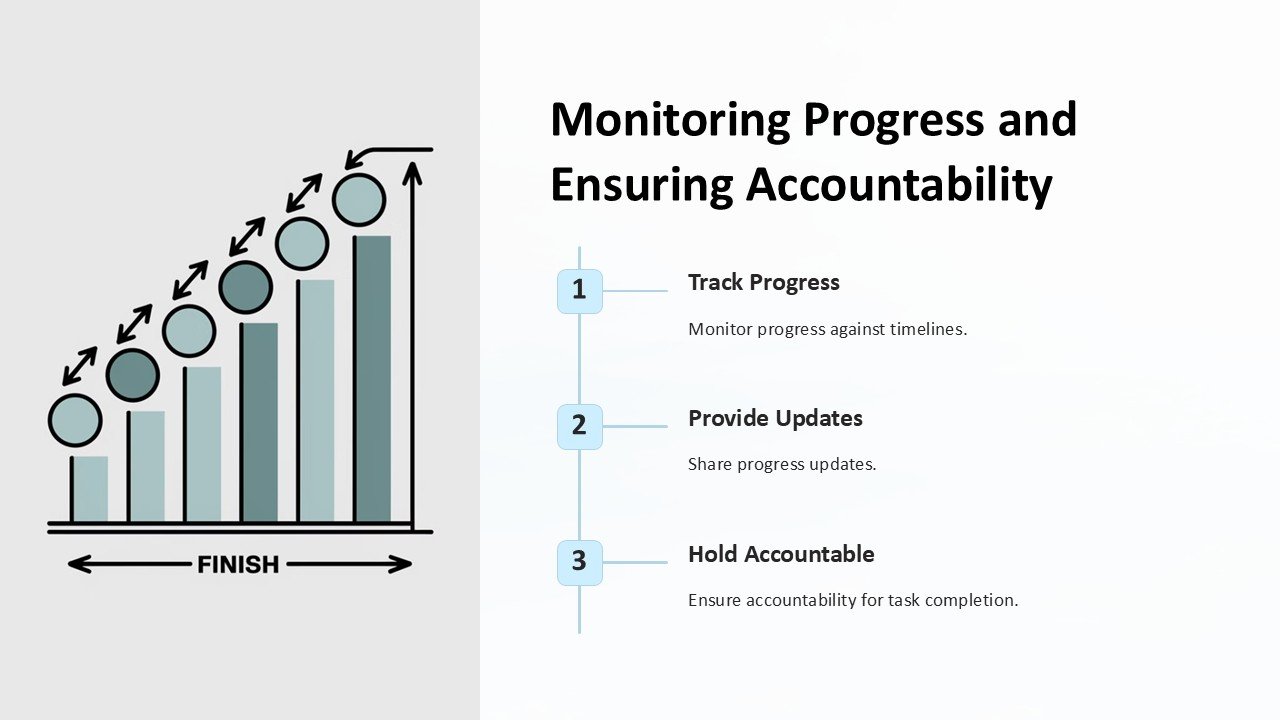 FINISH

Monitoring Progress and Ensuring Accountability

1

Track Progress

Monitor progress against timelines.

2

Provide Updates

Share progress updates.

3

Hold Accountable

Ensure accountability for task completion.